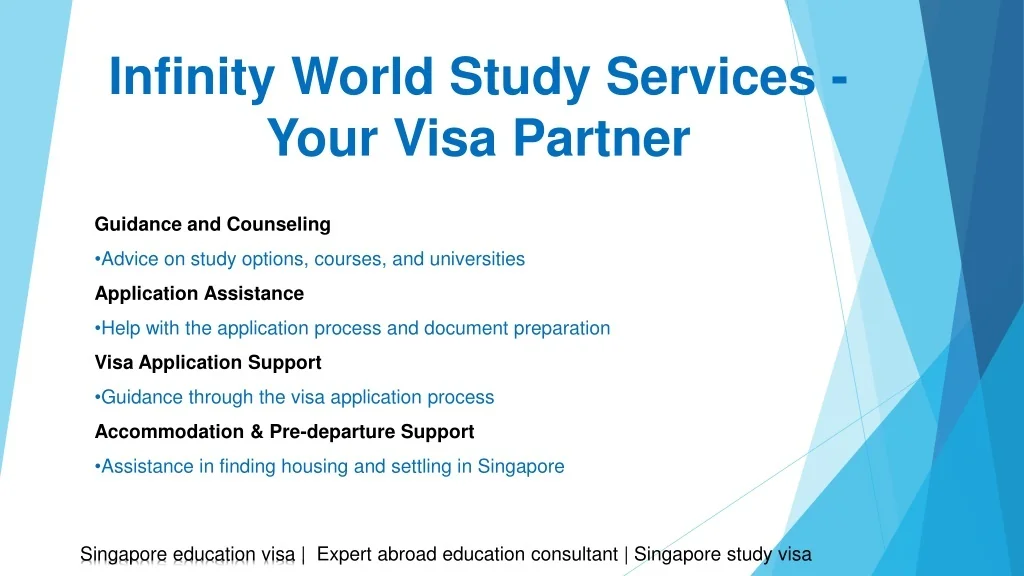 Infinity World Study Services - Your Visa Partner

Guidance and Counseling

•Advice on study options, courses, and universities

Application Assistance

•Help with the application process and document preparation

Visa Application Support

•Guidance through the visa application process

Accommodation & Pre-departure Support

•Assistance in finding housing and settling in Singapore

Singapore education visa | Expert abroad education consultant | Singapore study visa